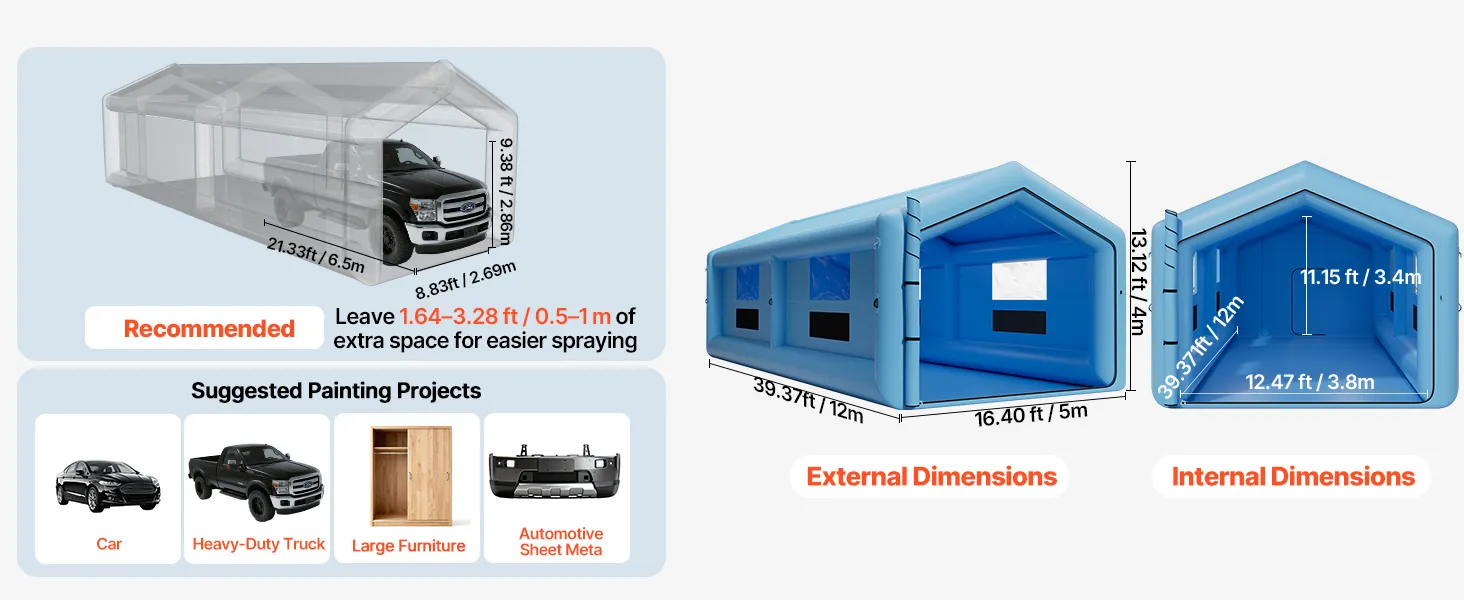 9.38 ft / 2.86m
21.33ft / 6.5m
8.83ft / 2.69m

Recommended

Leave 1.64–3.28 ft / 0.5–1 m of extra space for easier spraying

Suggested Painting Projects

Car

Heavy-Duty Truck

Large Furniture

Automotive Sheet Meta

13.12 ft / 4m
39.37ft / 12m
16.40 ft / 5m

External Dimensions

11.15 ft / 3.4m
39.371ft / 12m
12.47 ft / 3.8m

Internal Dimensions